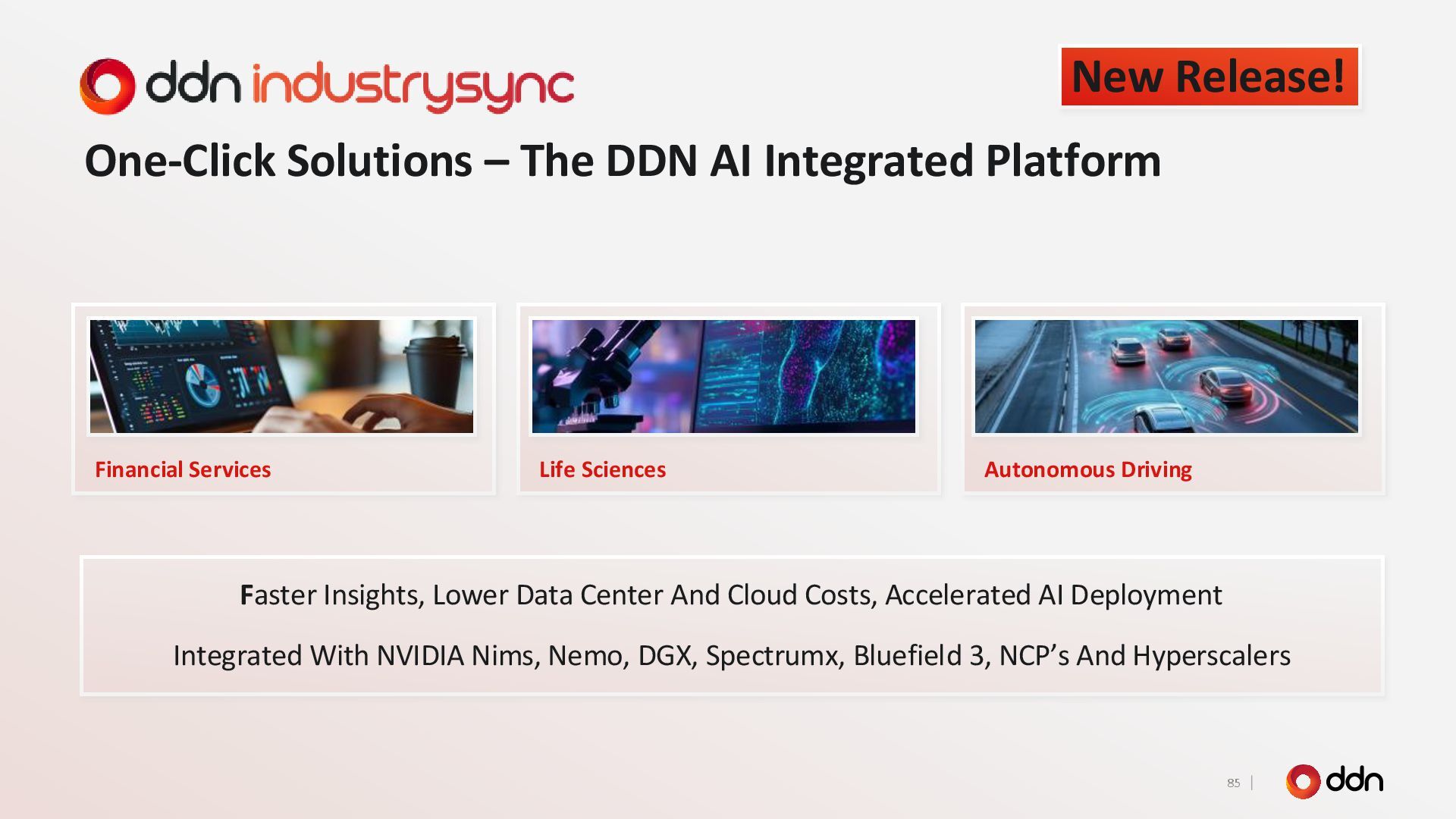 ddn industrysync

New Release!

One-Click Solutions – The DDN AI Integrated Platform

Financial Services

Life Sciences

Autonomous Driving

Faster Insights, Lower Data Center And Cloud Costs, Accelerated AI Deployment

Integrated With NVIDIA Nims, Nemo, DGX, Spectrumx, Bluefield 3, NCP's And Hyperscalers

85 | ddn